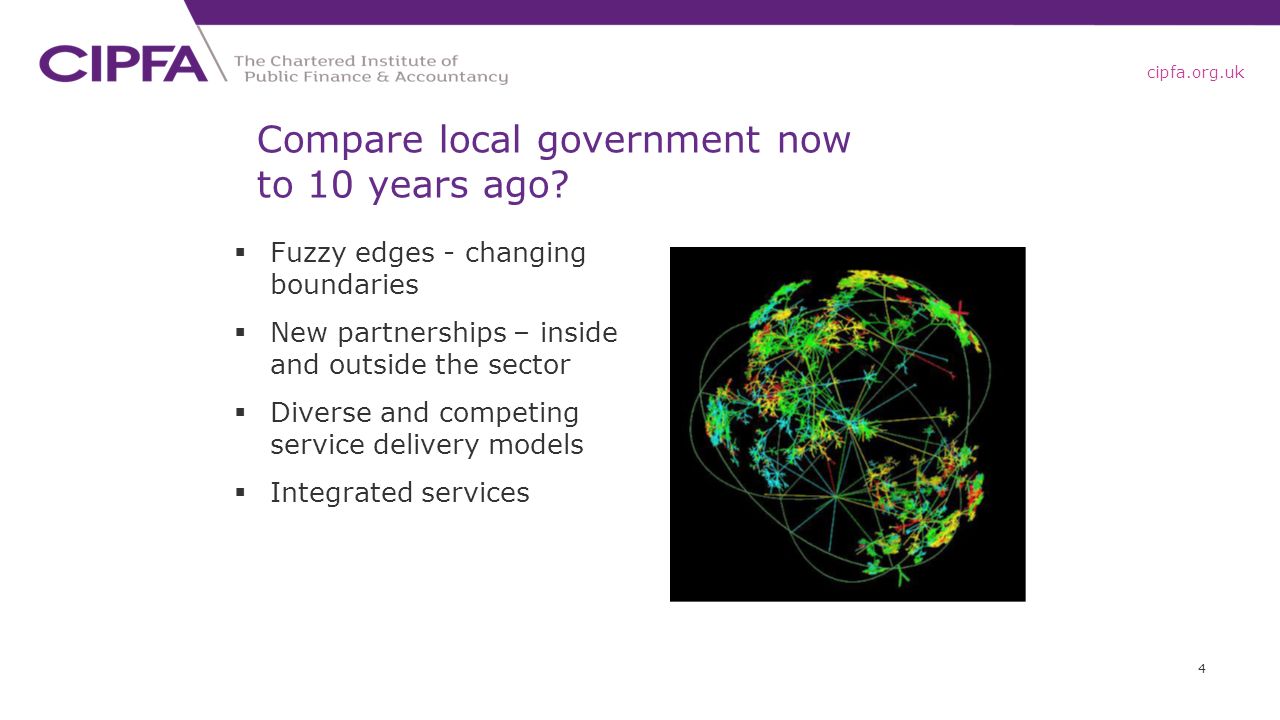 CIPFA The Chartered Institute of Public Finance & Accountancy

cipfa.org.uk

Compare local government now to 10 years ago?

▪ Fuzzy edges - changing boundaries

▪ New partnerships – inside and outside the sector

▪ Diverse and competing service delivery models

▪ Integrated services

4